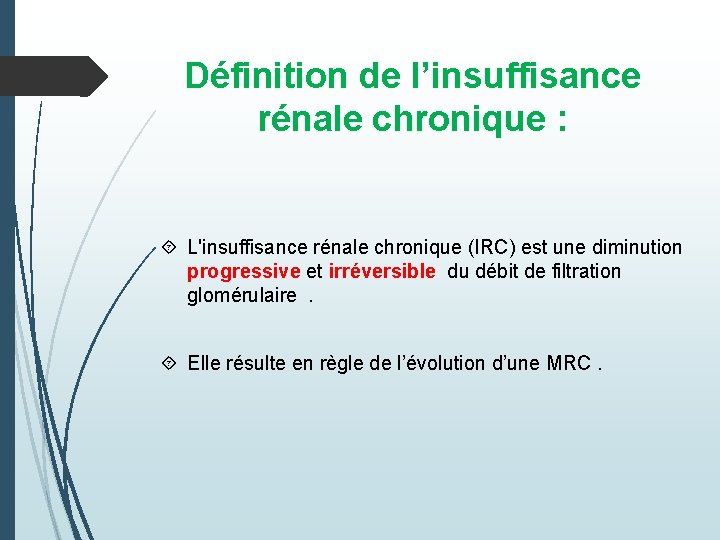 Définition de l’insuffisance rénale chronique :

L'insuffisance rénale chronique (IRC) est une diminution progressive et irréversible du débit de filtration glomérulaire .

Elle résulte en règle de l’évolution d’une MRC .